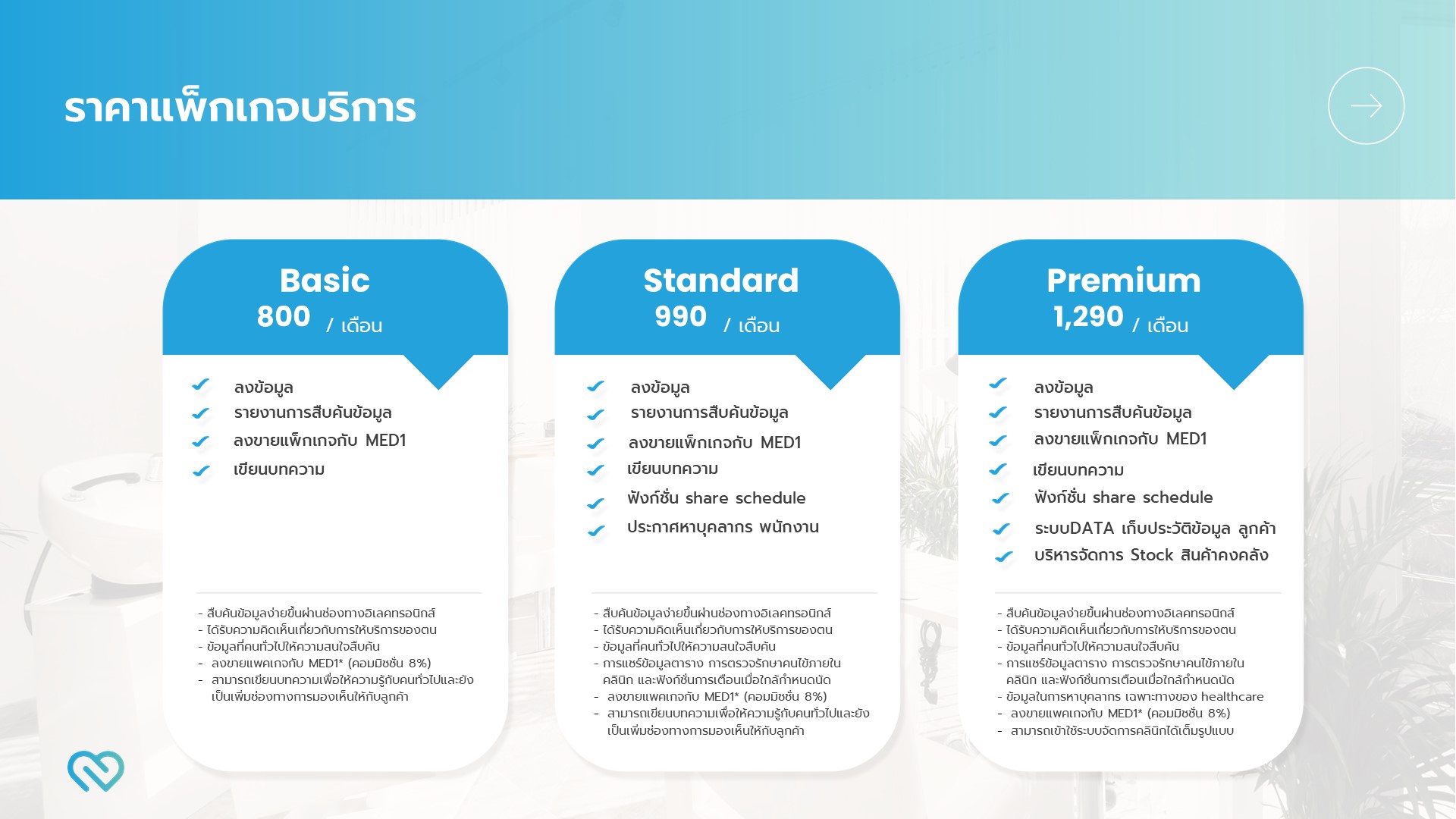 ราคาแพ็กเกจบริการ

Basic
800 / เดือน

ลงข้อมูล
รายงานการสืบค้นข้อมูล
ลงขายแพ็กเกจกับ MED1
เขียนบทความ

- สืบค้นข้อมูลง่ายขึ้นผ่านช่องทางอิเลคทรอนิกส์
- ได้รับความคิดเห็นเกี่ยวกับการให้บริการของตน
- ข้อมูลที่คนทั่วไปให้ความสนใจสืบค้น
- ลงขายแพคเกจกับ MED1* (คอมมิชชั่น 8%)
- สามารถเขียนบทความเพื่อให้ความรู้กับคนทั่วไปและยังเป็นเพิ่มช่องทางการมองเห็นให้กับลูกค้า

Standard
990 / เดือน

ลงข้อมูล
รายงานการสืบค้นข้อมูล
ลงขายแพ็กเกจกับ MED1
เขียนบทความ
ฟังก์ชั่น share schedule
ประกาศหาบุคลากร พนักงาน

- สืบค้นข้อมูลง่ายขึ้นผ่านช่องทางอิเลคทรอนิกส์
- ได้รับความคิดเห็นเกี่ยวกับการให้บริการของตน
- ข้อมูลที่คนทั่วไปให้ความสนใจสืบค้น
- การแชร์ข้อมูลตาราง การตรวจรักษาคนไข้ภายในคลินิก และฟังก์ชั่นการเตือนเมื่อใกล้กำหนดนัด
- ลงขายแพคเกจกับ MED1* (คอมมิชชั่น 8%)
- สามารถเขียนบทความเพื่อให้ความรู้กับคนทั่วไปและยังเป็นเพิ่มช่องทางการมองเห็นให้กับลูกค้า

Premium
1,290 / เดือน

ลงข้อมูล
รายงานการสืบค้นข้อมูล
ลงขายแพ็กเกจกับ MED1
เขียนบทความ
ฟังก์ชั่น share schedule
ระบบDATA เก็บประวัติข้อมูล ลูกค้า
บริหารจัดการ Stock สินค้าคงคลัง

- สืบค้นข้อมูลง่ายขึ้นผ่านช่องทางอิเลคทรอนิกส์
- ได้รับความคิดเห็นเกี่ยวกับการให้บริการของตน
- ข้อมูลที่คนทั่วไปให้ความสนใจสืบค้น
- การแชร์ข้อมูลตาราง การตรวจรักษาคนไข้ภายในคลินิก และฟังก์ชั่นการเตือนเมื่อใกล้กำหนดนัด
- ข้อมูลในการหาบุคลากร เฉพาะทางของ healthcare
- ลงขายแพคเกจกับ MED1* (คอมมิชชั่น 8%)
- สามารถเข้าใช้ระบบจัดการคลินิกได้เต็มรูปแบบ